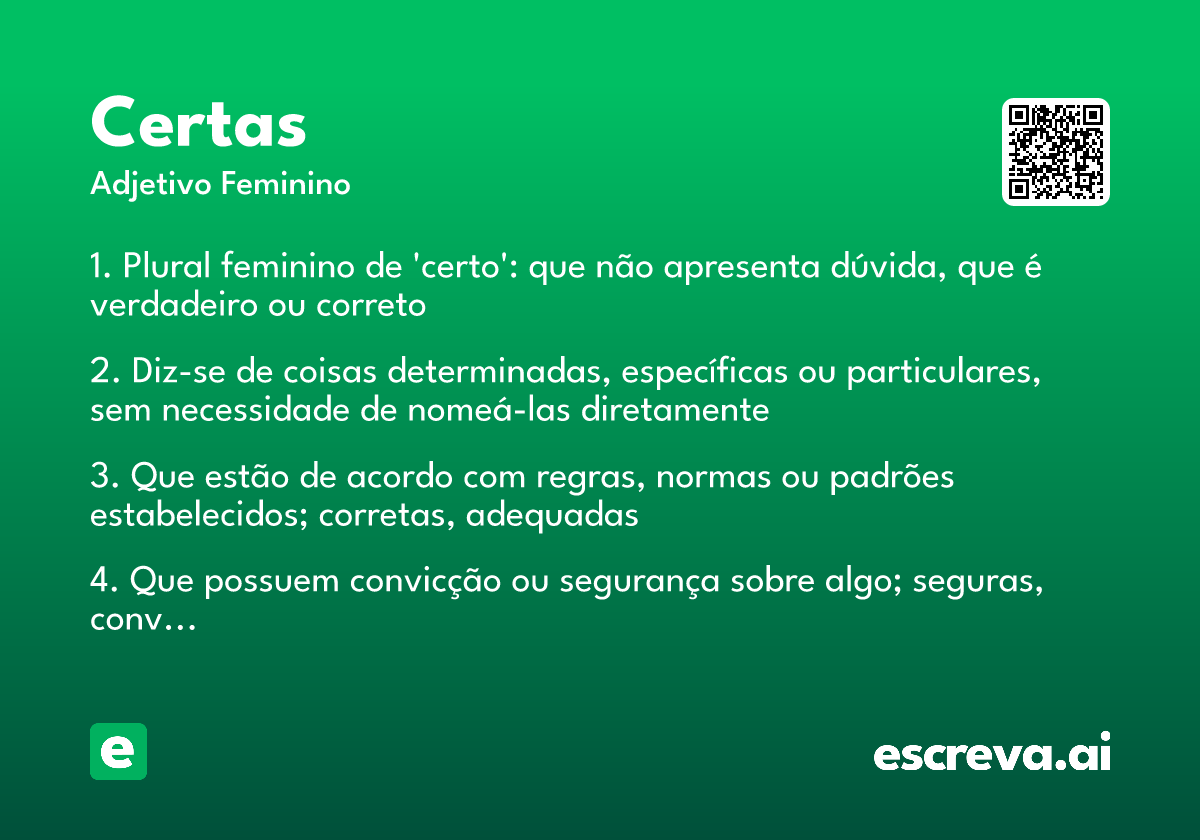 Certas
Adjetivo Feminino

1. Plural feminino de 'certo': que não apresenta dúvida, que é verdadeiro ou correto

2. Diz-se de coisas determinadas, específicas ou particulares, sem necessidade de nomeá-las diretamente

3. Que estão de acordo com regras, normas ou padrões estabelecidos; corretas, adequadas

4. Que possuem convicção ou segurança sobre algo; seguras, conv...

e

escreva.ai